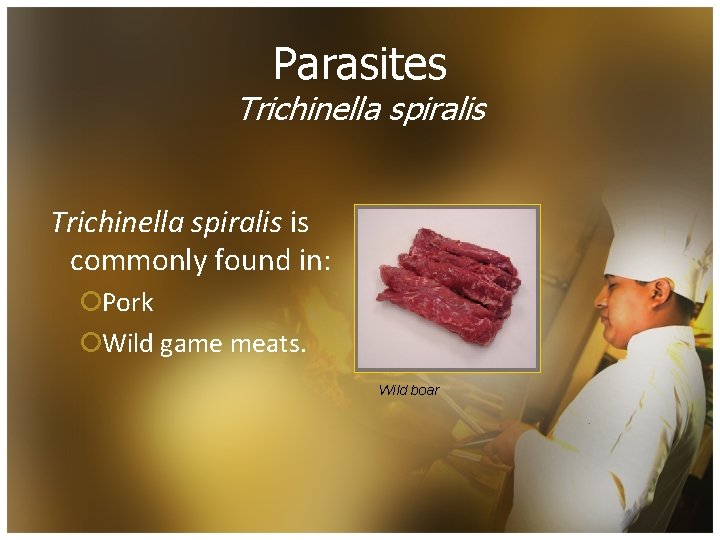 Parasites
Trichinella spiralis

Trichinella spiralis is commonly found in:

Pork

Wild game meats.

Wild boar